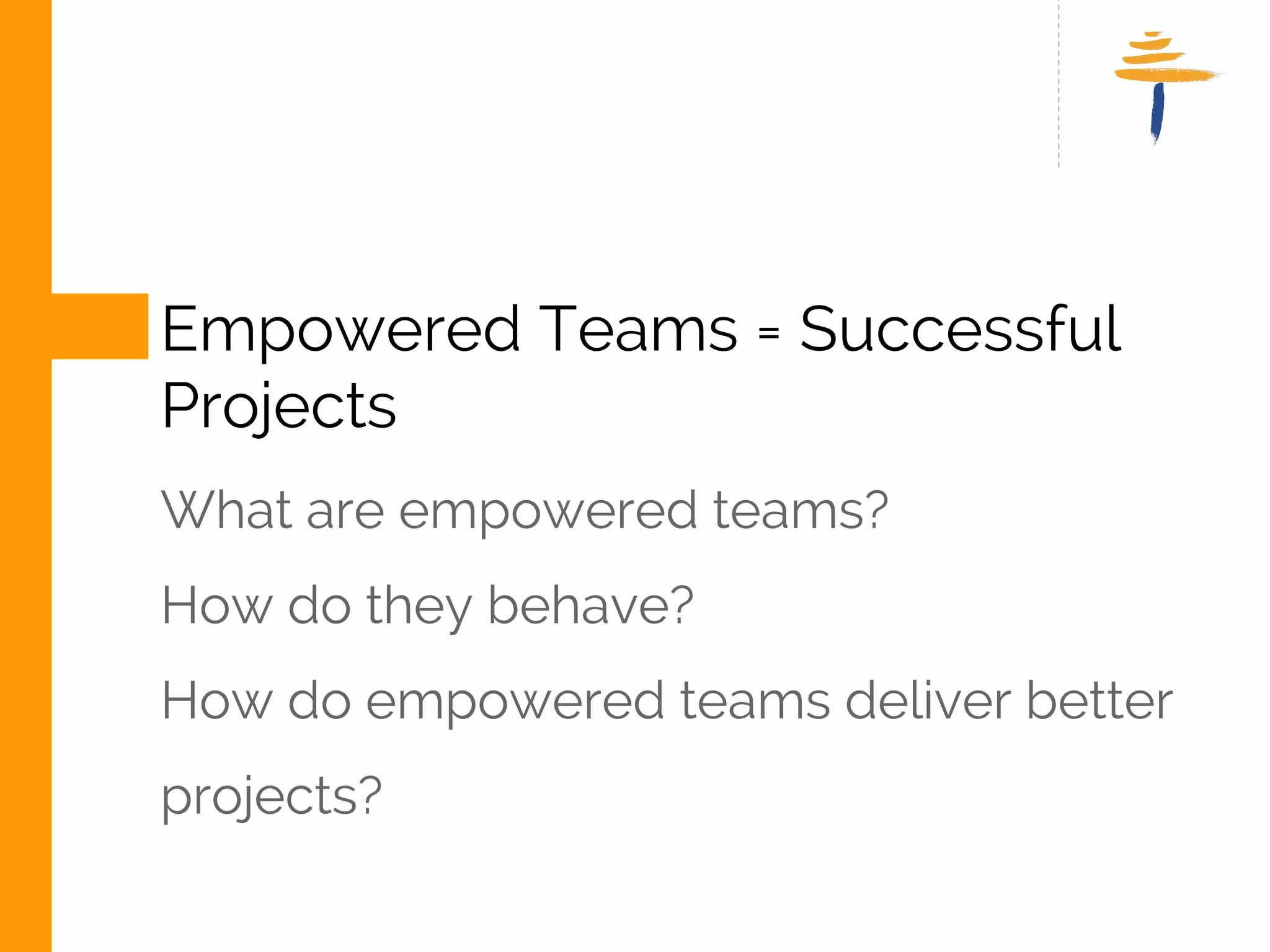 Empowered Teams = Successful Projects

What are empowered teams?

How do they behave?

How do empowered teams deliver better projects?